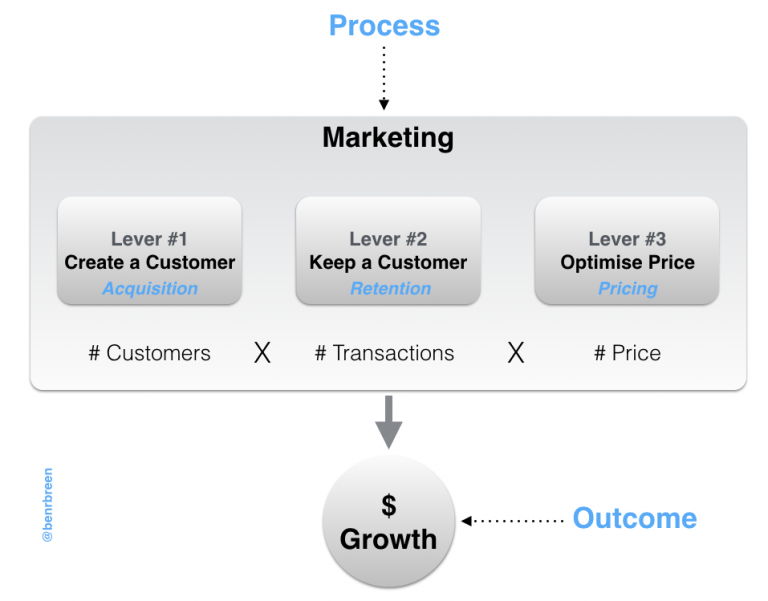 Process

Marketing

Lever #1
Create a Customer
Acquisition

Lever #2
Keep a Customer
Retention

Lever #3
Optimise Price
Pricing

# Customers X # Transactions X # Price

@benrbreen

$
Growth

Outcome